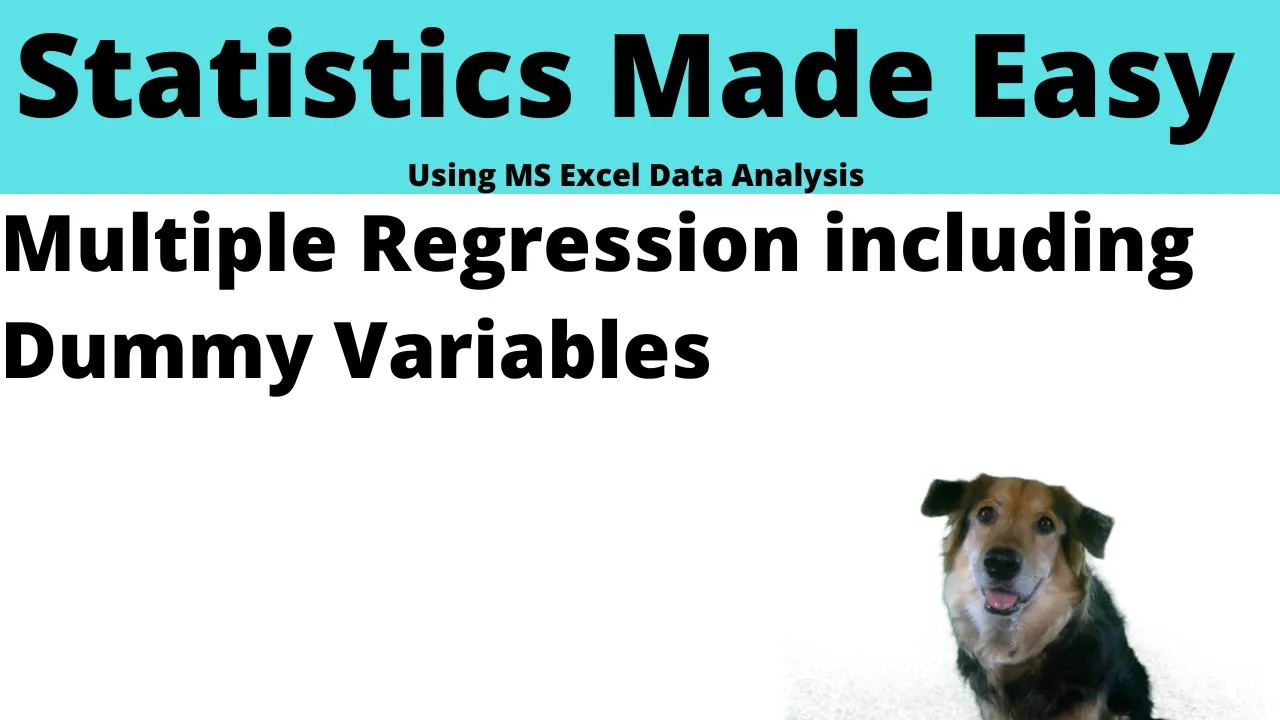 Statistics Made Easy

Using MS Excel Data Analysis

Multiple Regression including Dummy Variables